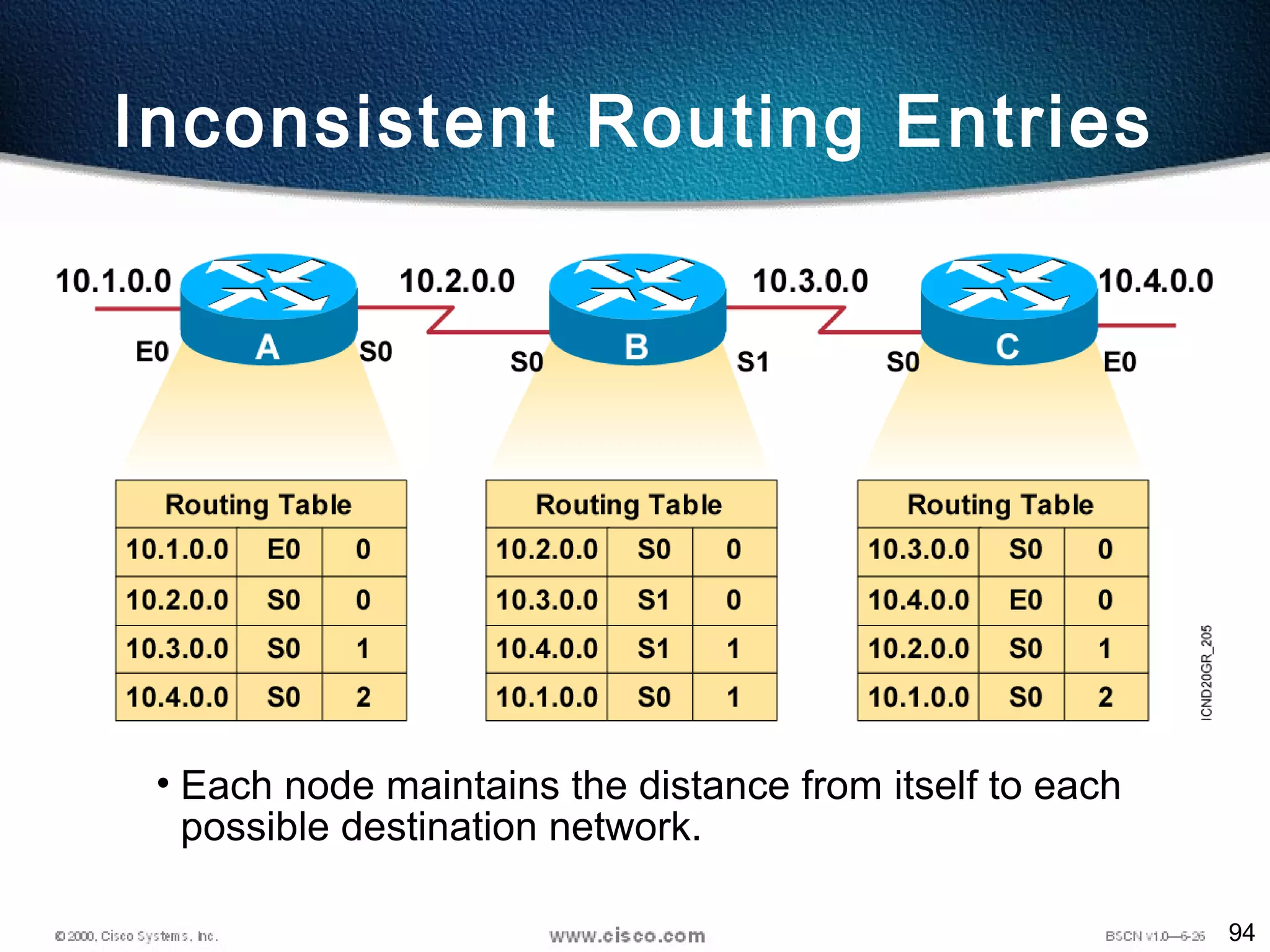 Inconsistent Routing Entries

10.1.0.0
10.2.0.0
10.3.0.0
10.4.0.0
E0
A
S0
S0
B
S1
S0
C
E0

| Routing Table | | |
|---|---|---|
| 10.1.0.0 | E0 | 0 |
| 10.2.0.0 | S0 | 0 |
| 10.3.0.0 | S0 | 1 |
| 10.4.0.0 | S0 | 2 |

| Routing Table | | |
|---|---|---|
| 10.2.0.0 | S0 | 0 |
| 10.3.0.0 | S1 | 0 |
| 10.4.0.0 | S1 | 1 |
| 10.1.0.0 | S0 | 1 |

| Routing Table | | |
|---|---|---|
| 10.3.0.0 | S0 | 0 |
| 10.4.0.0 | E0 | 0 |
| 10.2.0.0 | S0 | 1 |
| 10.1.0.0 | S0 | 2 |

ICND20GR_205

• Each node maintains the distance from itself to each possible destination network.

© 2000, Cisco Systems, Inc.
www.cisco.com
BSCN v1.0—6-26
94